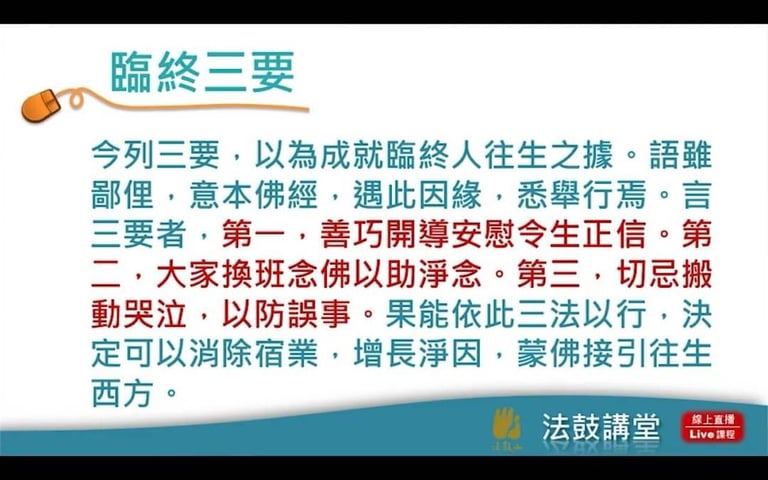 臨終三要

今列三要，以為成就臨終人往生之據。語雖鄙俚，意本佛經，遇此因緣，悉舉行焉。言三要者，第一，善巧開導安慰令生正信。第二，大家換班念佛以助淨念。第三，切忌搬動哭泣，以防誤事。果能依此三法以行，決定可以消除宿業，增長淨因，蒙佛接引往生西方。

法鼓講堂

線上直播 Live 課程